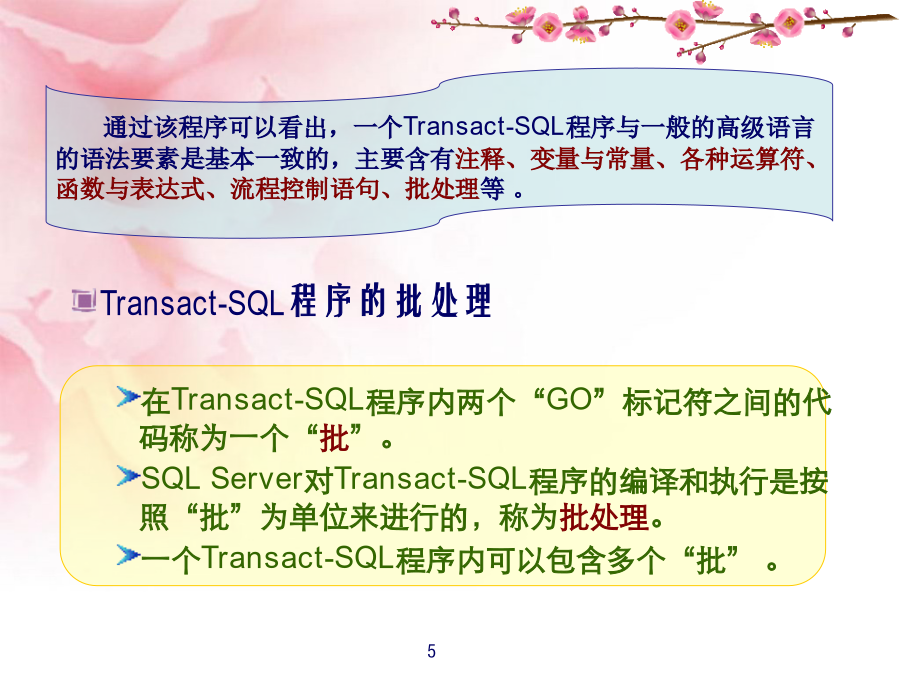 通过该程序可以看出，一个Transact-SQL程序与一般的高级语言的语法要素是基本一致的，主要含有注释、变量与常量、各种运算符、函数与表达式、流程控制语句、批处理等 。

Transact-SQL程序的批处理

在Transact-SQL程序内两个“GO”标记符之间的代码称为一个“批”。

SQL Server对Transact-SQL程序的编译和执行是按照“批”为单位来进行的，称为批处理。

一个Transact-SQL程序内可以包含多个“批” 。

5